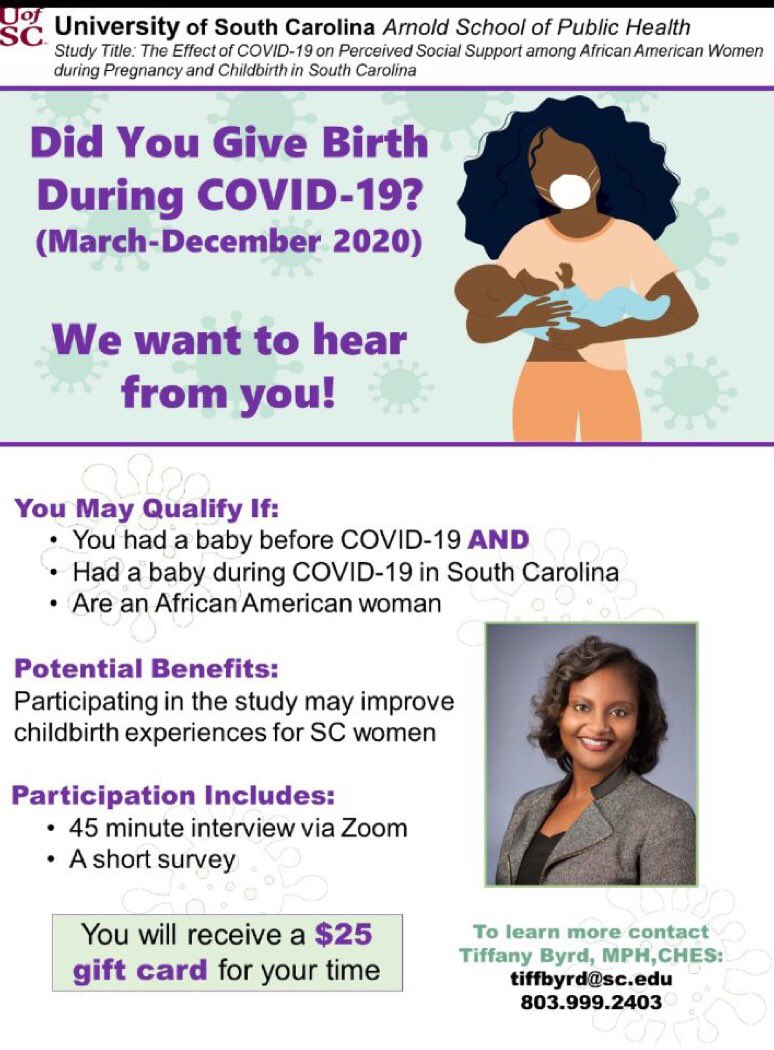 UofSC University of South Carolina Arnold School of Public Health
Study Title: The Effect of COVID-19 on Perceived Social Support among African American Women during Pregnancy and Childbirth in South Carolina

Did You Give Birth During COVID-19? (March-December 2020)

We want to hear from you!

You May Qualify If:
• You had a baby before COVID-19 AND
• Had a baby during COVID-19 in South Carolina
• Are an African American woman

Potential Benefits:
Participating in the study may improve childbirth experiences for SC women

Participation Includes:
• 45 minute interview via Zoom
• A short survey

You will receive a $25 gift card for your time

To learn more contact Tiffany Byrd, MPH,CHES:
tiffbyrd@sc.edu
803.999.2403